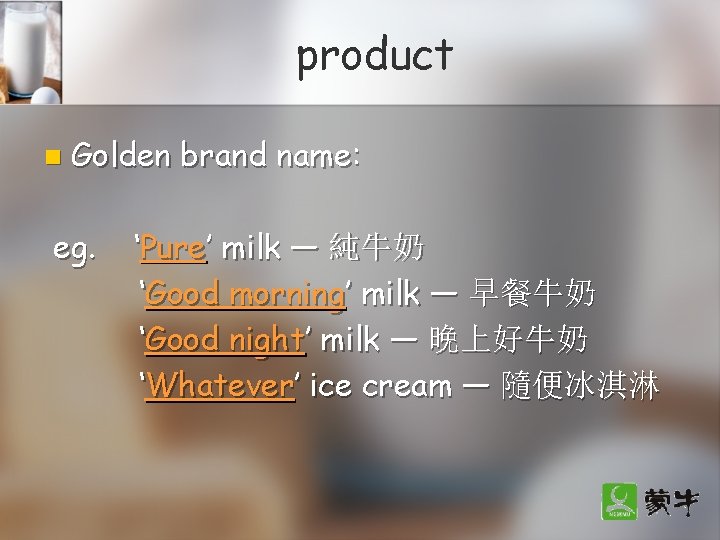 product

Golden brand name:

eg. 'Pure' milk — 純牛奶
'Good morning' milk — 早餐牛奶
'Good night' milk — 晚上好牛奶
'Whatever' ice cream — 隨便冰淇淋

蒙牛